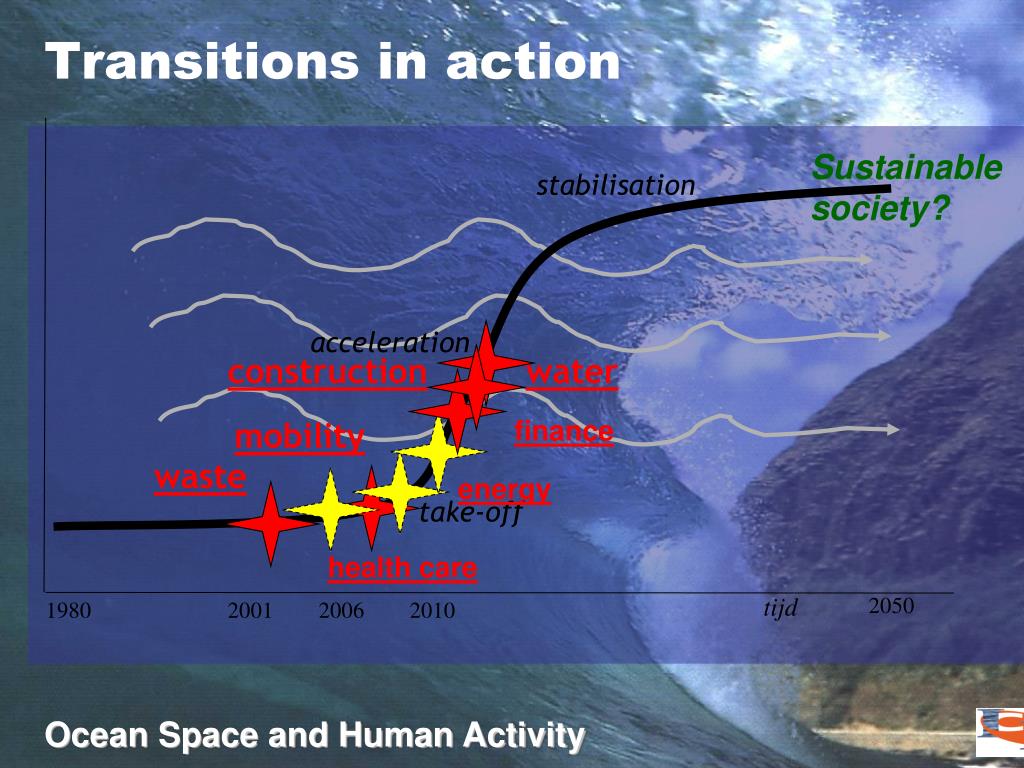 Transitions in action

Sustainable society?

stabilisation

acceleration

construction

water

mobility

finance

waste

energy

take-off

health care

1980

2001

2006

2010

tijd

2050

Ocean Space and Human Activity